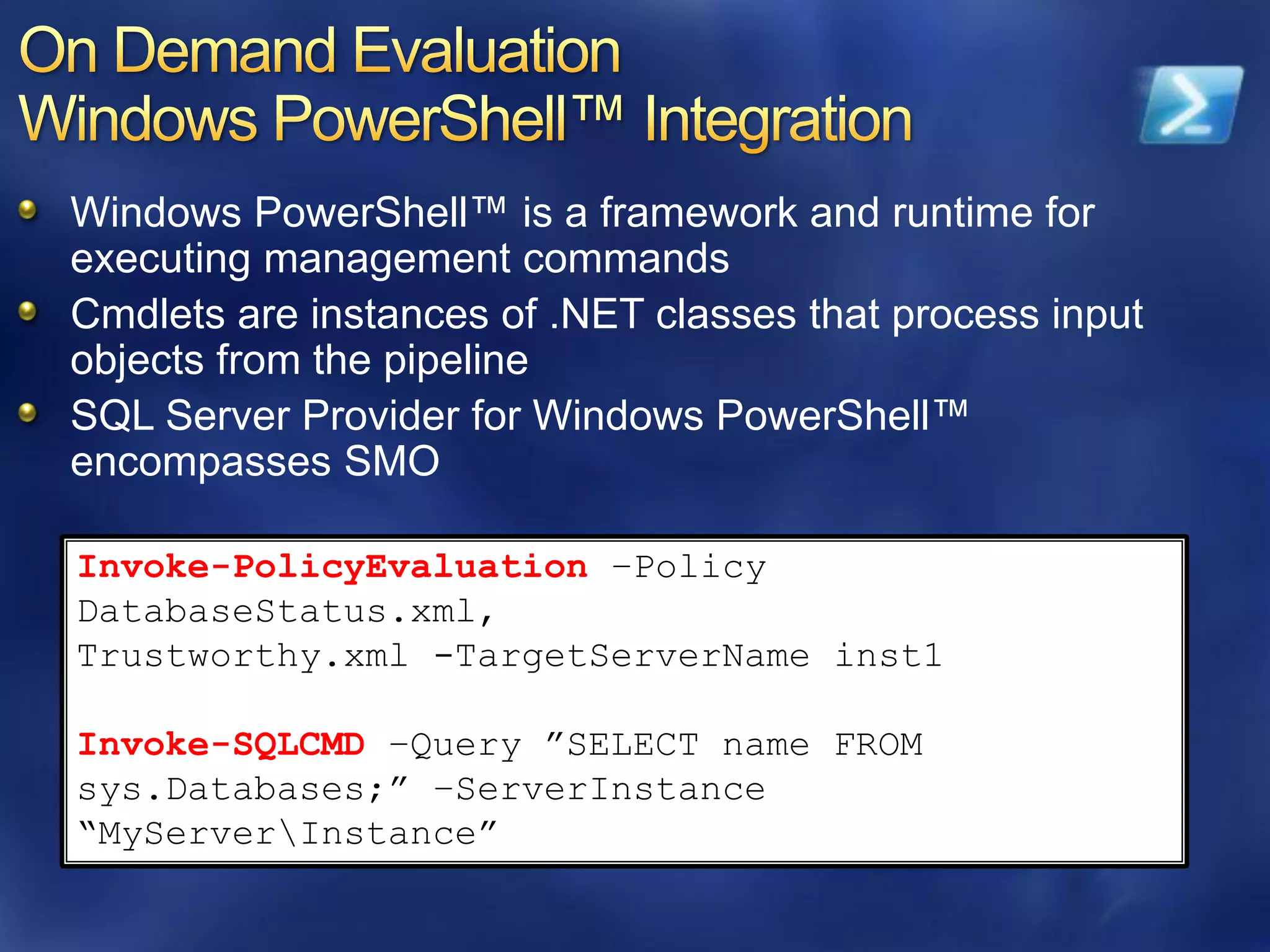 On Demand Evaluation
Windows PowerShell™ Integration

Windows PowerShell™ is a framework and runtime for executing management commands

Cmdlets are instances of .NET classes that process input objects from the pipeline

SQL Server Provider for Windows PowerShell™ encompasses SMO

Invoke-PolicyEvaluation –Policy DatabaseStatus.xml, Trustworthy.xml -TargetServerName inst1

Invoke-SQLCMD –Query ”SELECT name FROM sys.Databases;” –ServerInstance “MyServer\Instance”